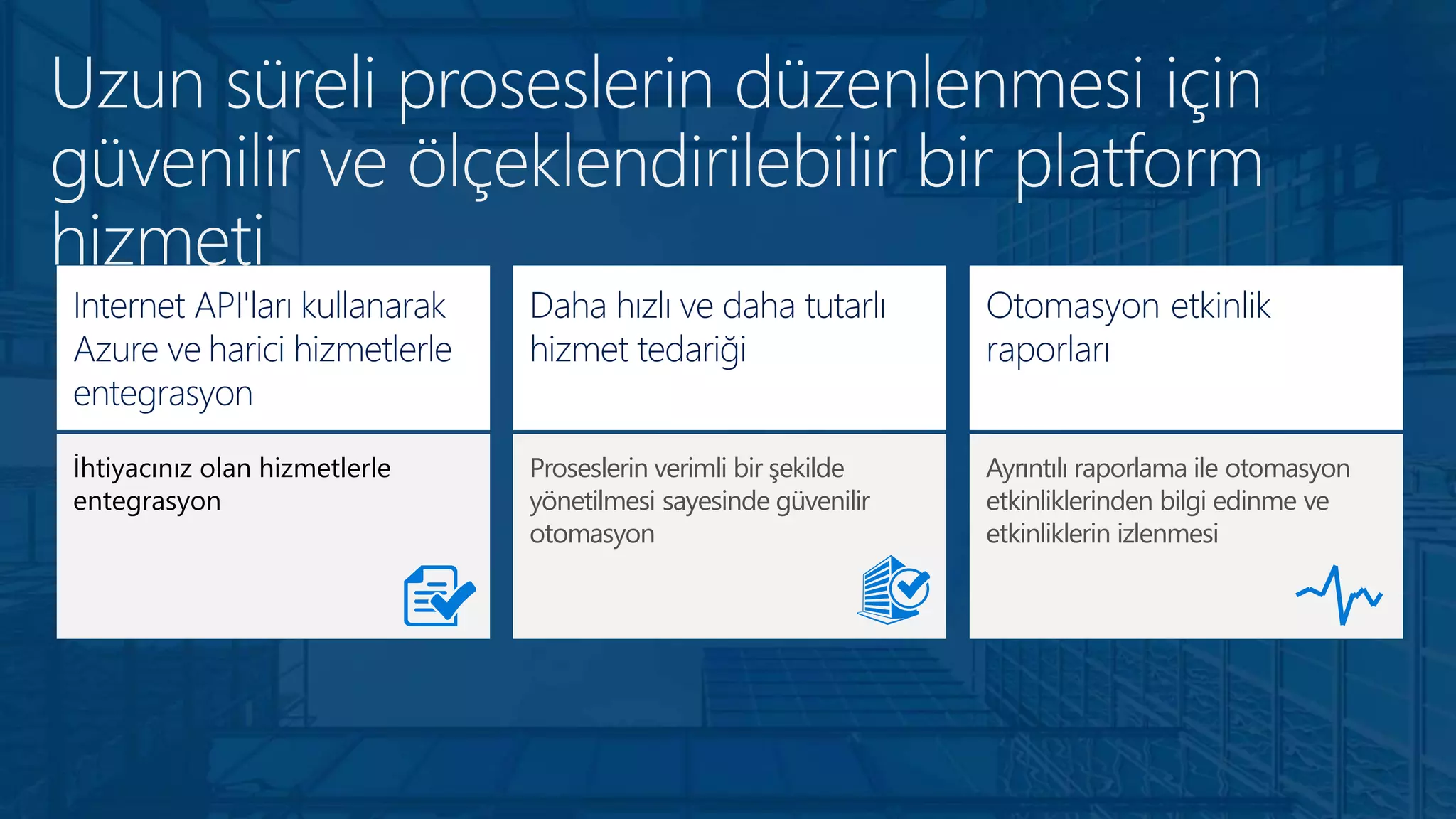 Uzun süreli proseslerin düzenlenmesi için güvenilir ve ölçeklendirilebilir bir platform hizmeti

Internet API'ları kullanarak Azure ve harici hizmetlerle entegrasyon

İhtiyacınız olan hizmetlerle entegrasyon

Daha hızlı ve daha tutarlı hizmet tedariği

Proseslerin verimli bir şekilde yönetilmesi sayesinde güvenilir otomasyon

Otomasyon etkinlik raporları

Ayrıntılı raporlama ile otomasyon etkinliklerinden bilgi edinme ve etkinliklerin izlenmesi